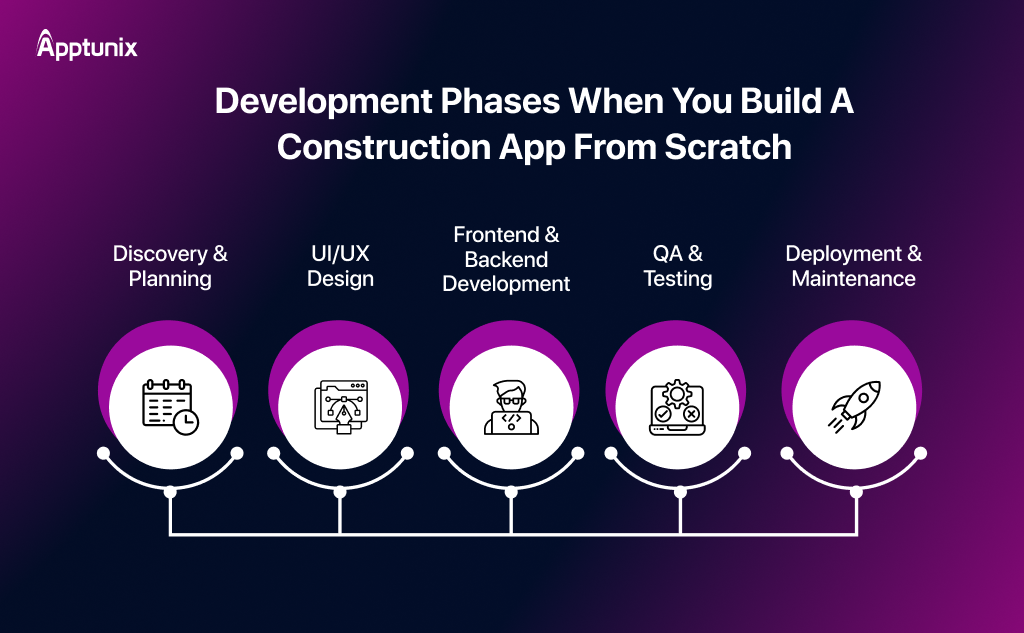 Apptunix

Development Phases When You Build A Construction App From Scratch

Discovery & Planning

UI/UX Design

Frontend & Backend Development

QA & Testing

Deployment & Maintenance